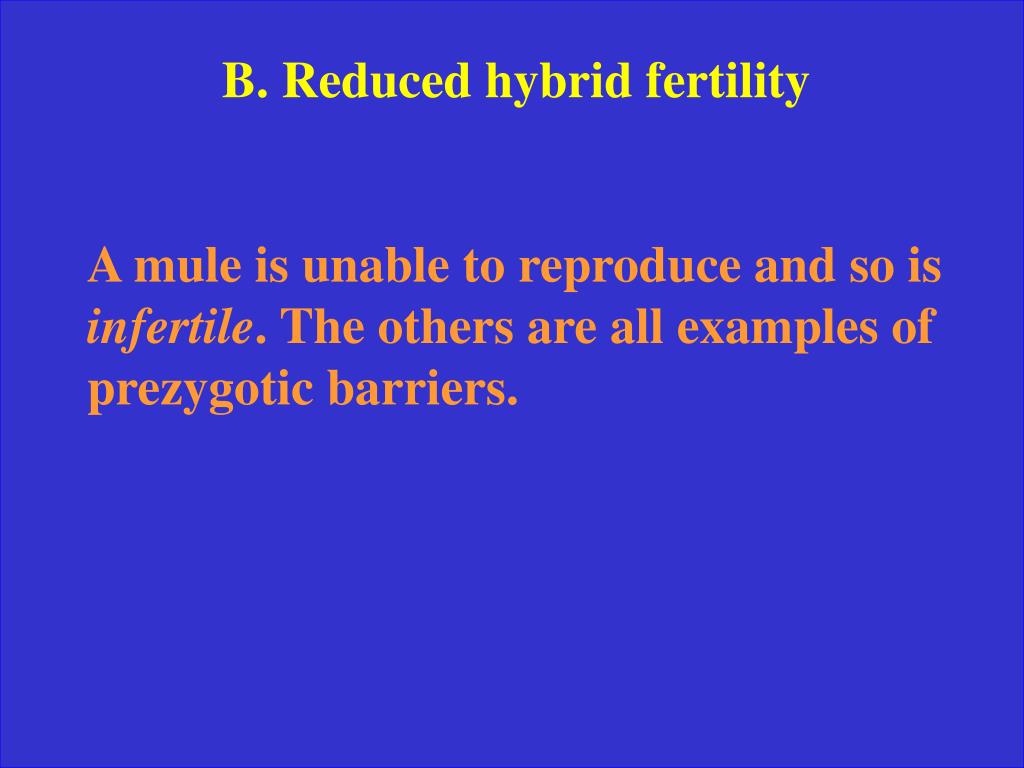 B. Reduced hybrid fertility

A mule is unable to reproduce and so is infertile. The others are all examples of prezygotic barriers.